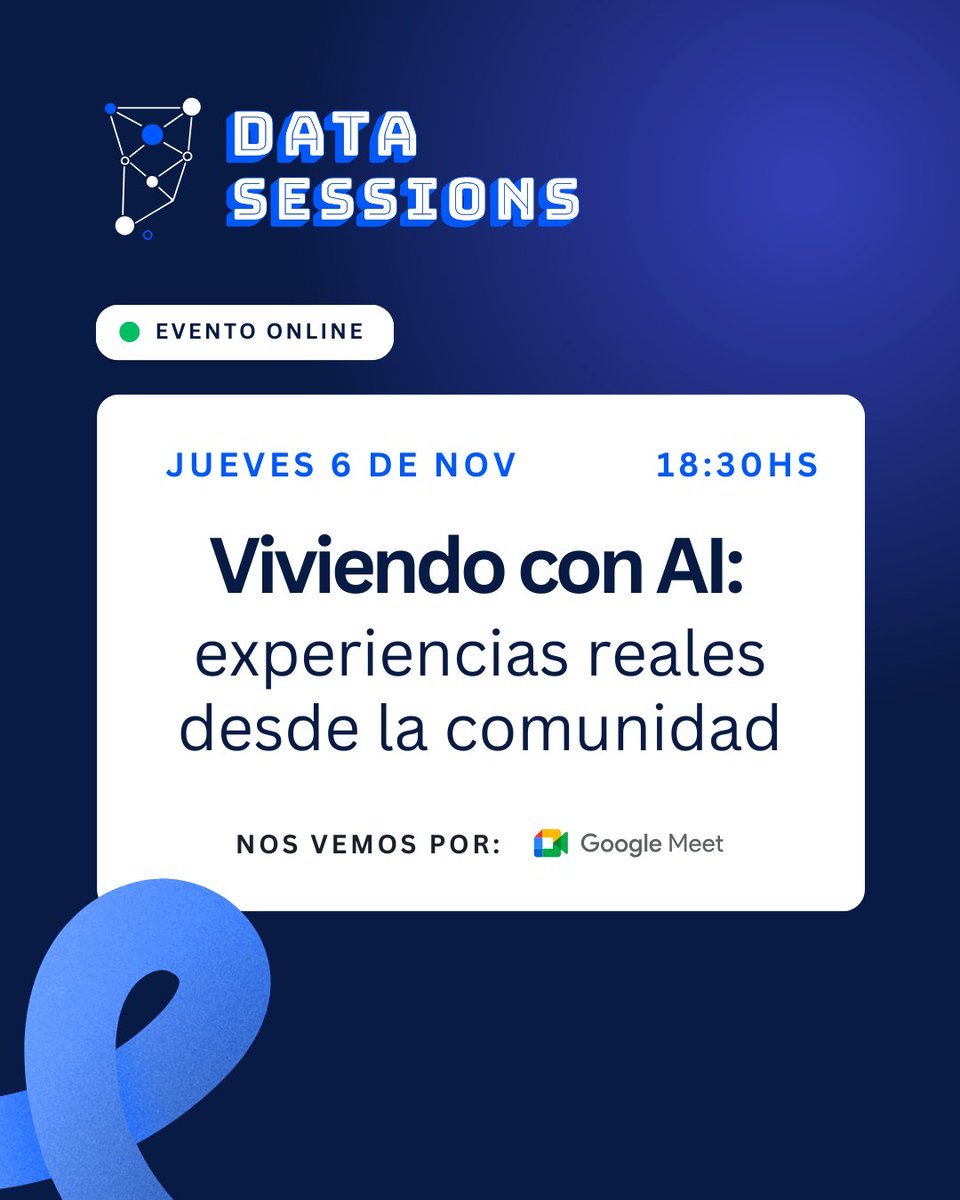 DATA SESSIONS

EVENTO ONLINE

JUEVES 6 DE NOV 18:30HS

Viviendo con AI: experiencias reales desde la comunidad

NOS VEMOS POR: Google Meet